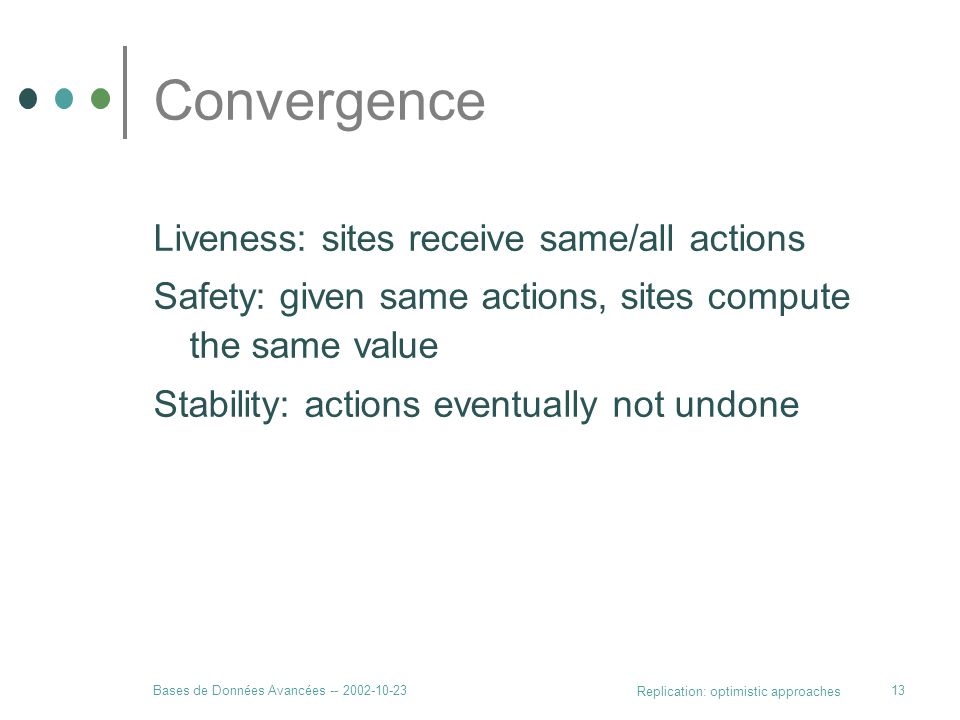 Convergence

Liveness: sites receive same/all actions

Safety: given same actions, sites compute the same value

Stability: actions eventually not undone

Bases de Données Avancées -- 2002-10-23

Replication: optimistic approaches

13